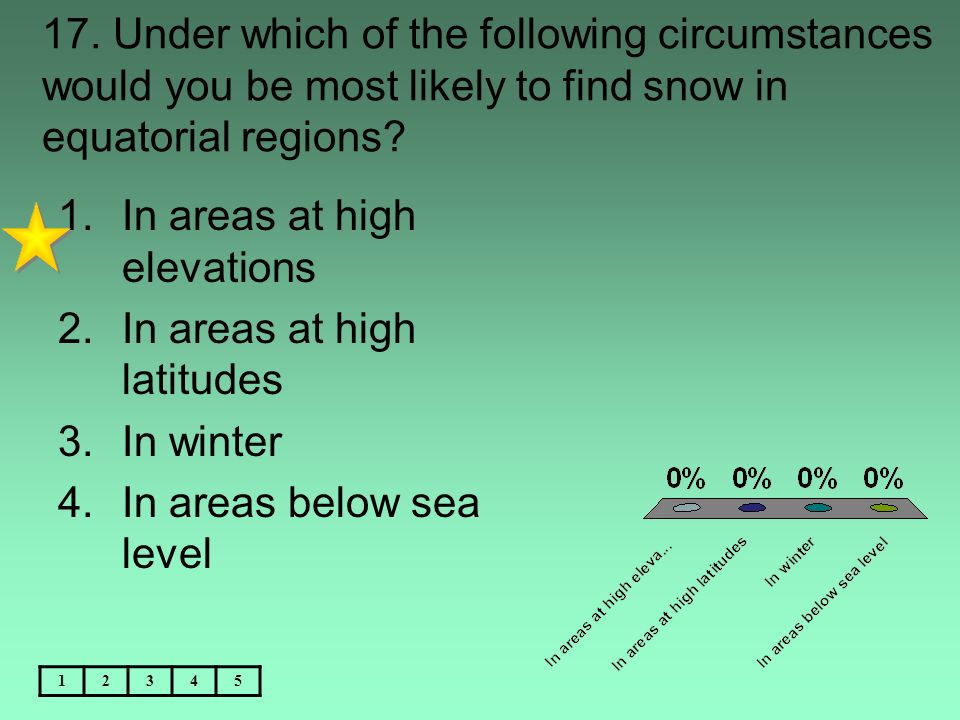 17. Under which of the following circumstances would you be most likely to find snow in equatorial regions?

1. In areas at high elevations
2. In areas at high latitudes
3. In winter
4. In areas below sea level

0% 0% 0% 0%

In areas at high eleva...
In areas at high latitudes
In winter
In areas below sea level

| 1 | 2 | 3 | 4 | 5 |
|---|---|---|---|---|